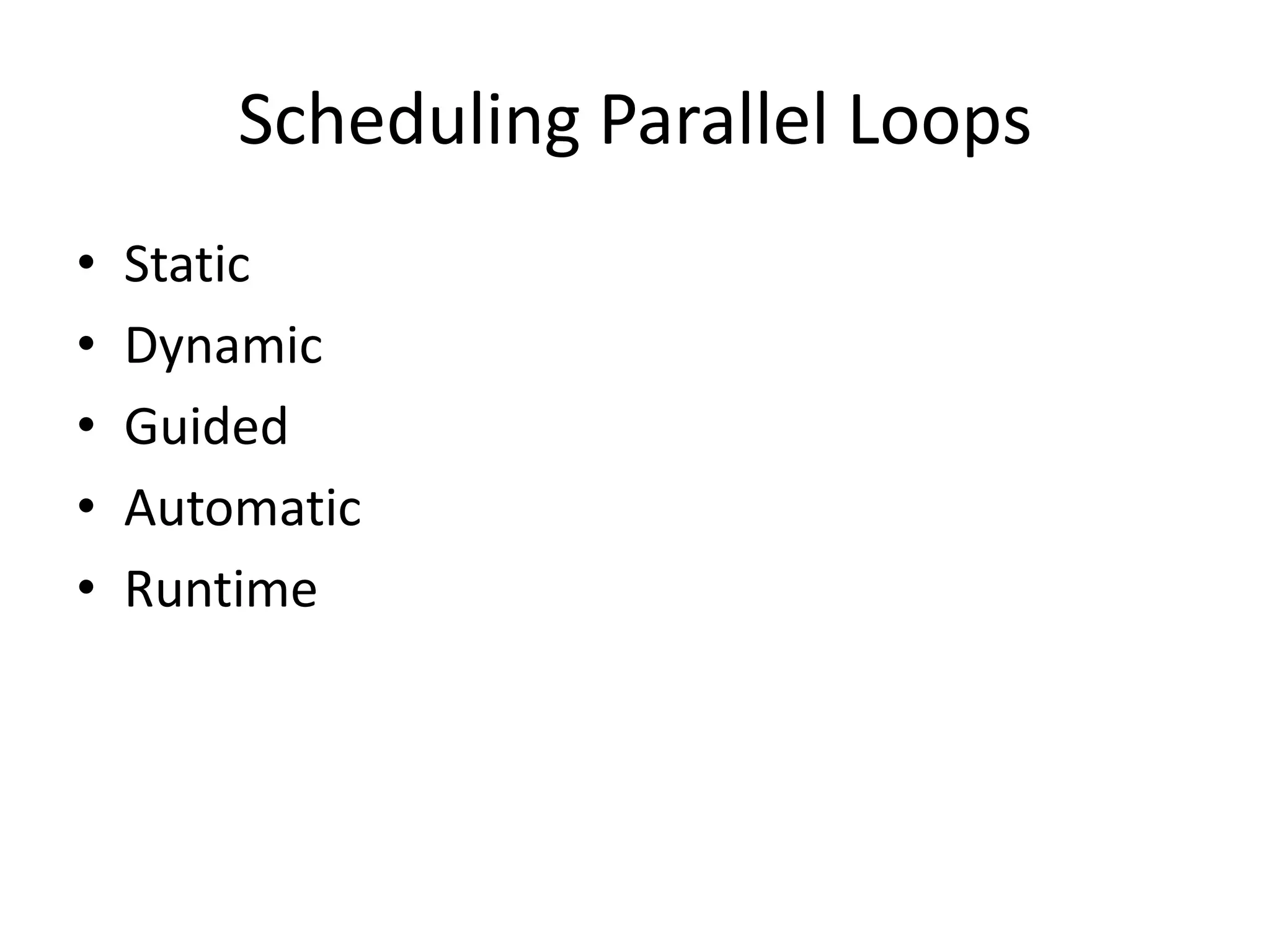 Scheduling Parallel Loops

• Static
• Dynamic
• Guided
• Automatic
• Runtime